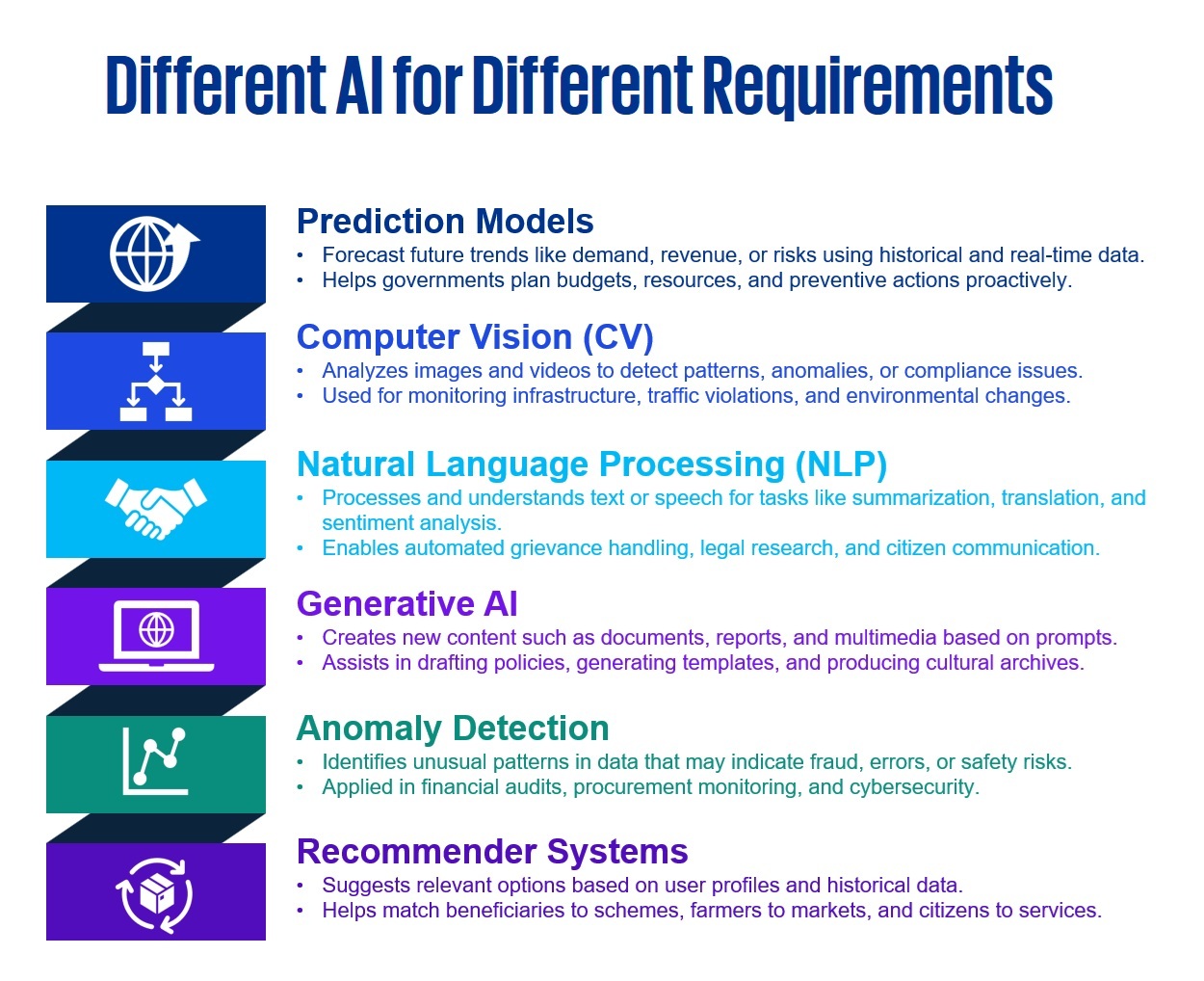 Different AI for Different Requirements

Prediction Models
• Forecast future trends like demand, revenue, or risks using historical and real-time data.
• Helps governments plan budgets, resources, and preventive actions proactively.

Computer Vision (CV)
• Analyzes images and videos to detect patterns, anomalies, or compliance issues.
• Used for monitoring infrastructure, traffic violations, and environmental changes.

Natural Language Processing (NLP)
• Processes and understands text or speech for tasks like summarization, translation, and sentiment analysis.
• Enables automated grievance handling, legal research, and citizen communication.

Generative AI
• Creates new content such as documents, reports, and multimedia based on prompts.
• Assists in drafting policies, generating templates, and producing cultural archives.

Anomaly Detection
• Identifies unusual patterns in data that may indicate fraud, errors, or safety risks.
• Applied in financial audits, procurement monitoring, and cybersecurity.

Recommender Systems
• Suggests relevant options based on user profiles and historical data.
• Helps match beneficiaries to schemes, farmers to markets, and citizens to services.